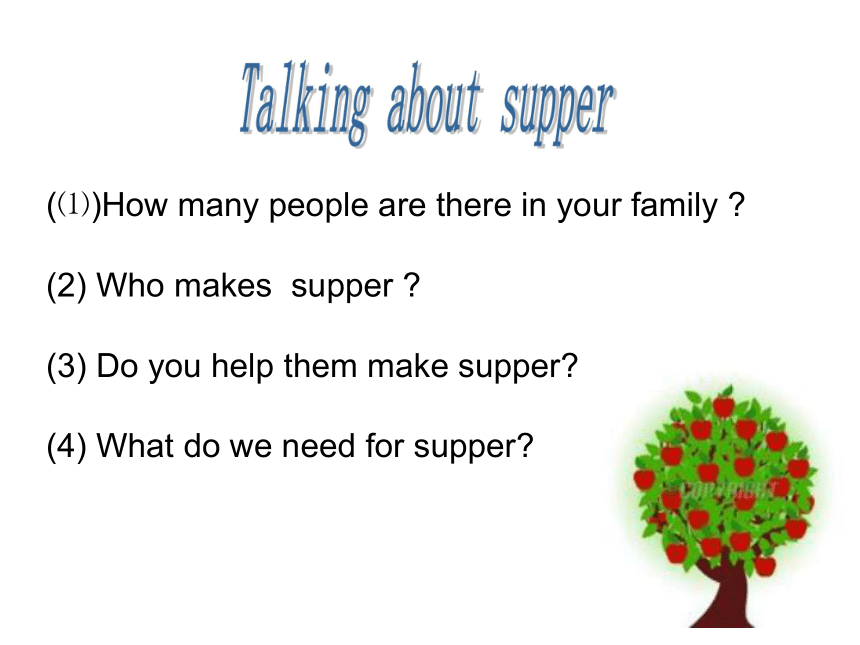 Talking about supper

((1))How many people are there in your family ?

(2) Who makes  supper ?

(3) Do you help them make supper?

(4) What do we need for supper?

COPYRIGHT